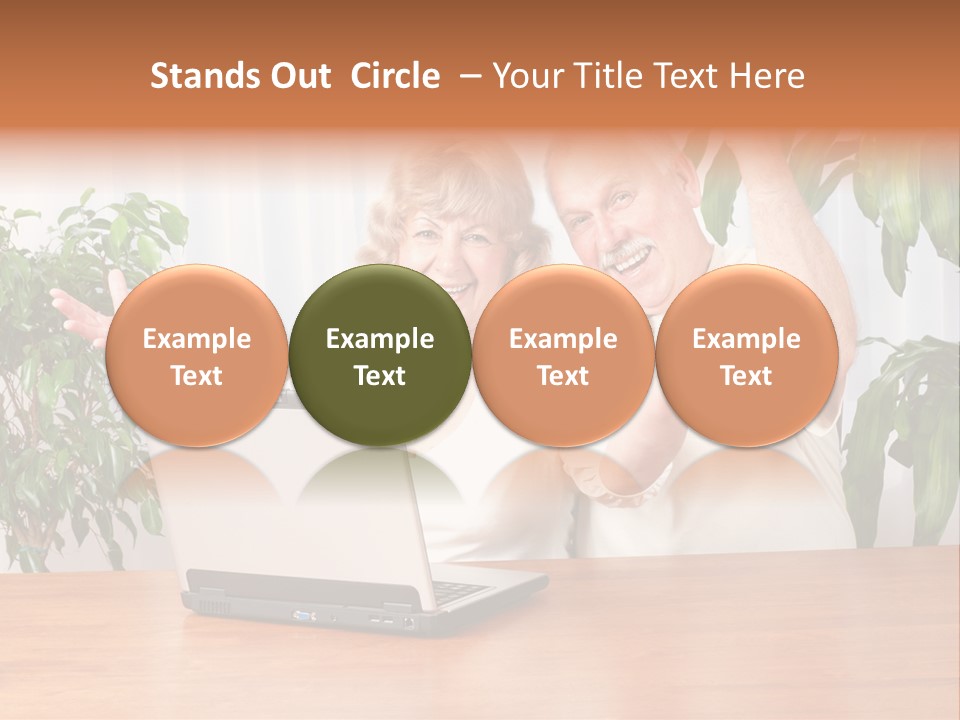 Stands Out Circle – Your Title Text Here

Example Text

Example Text

Example Text

Example Text